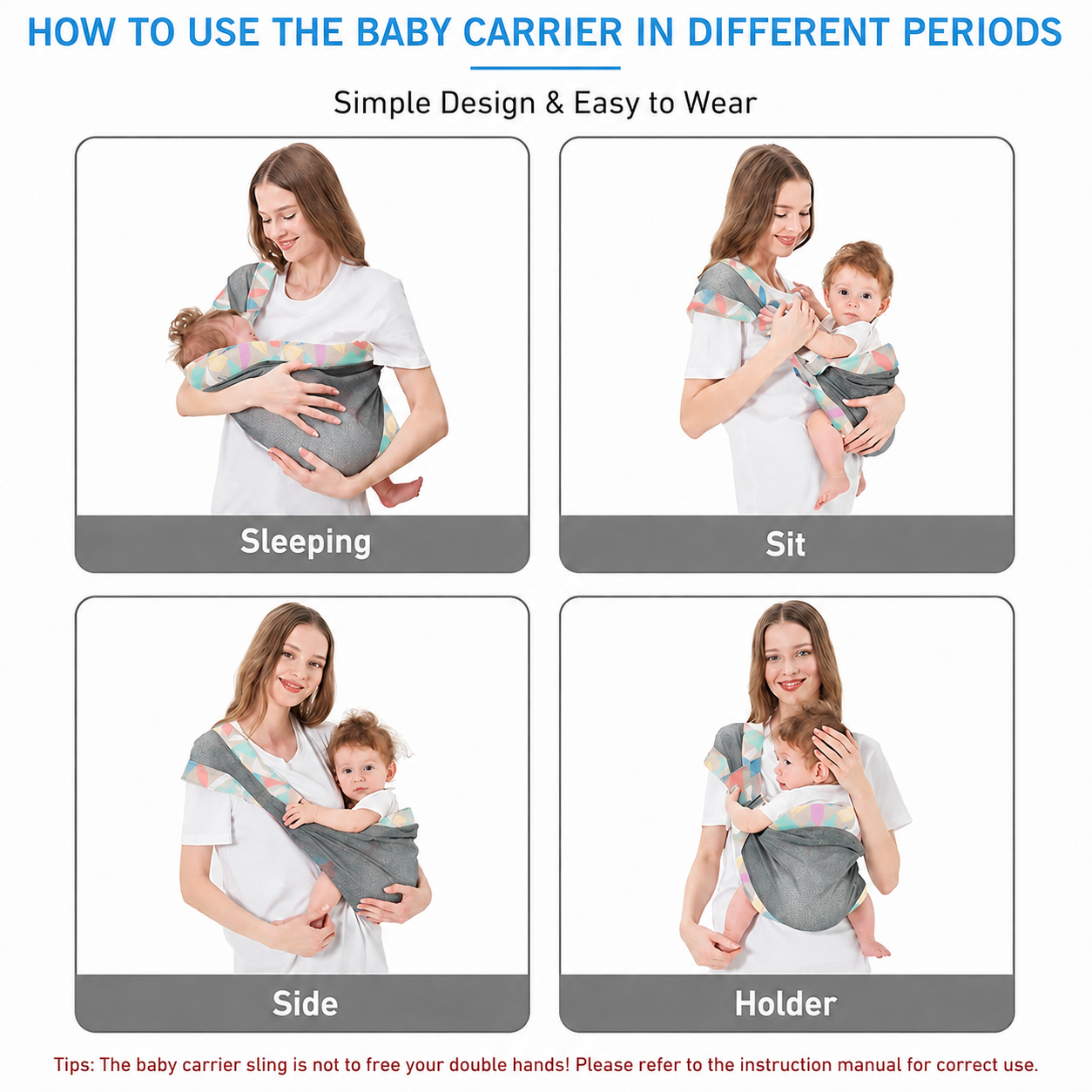 HOW TO USE THE BABY CARRIER IN DIFFERENT PERIODS

Simple Design & Easy to Wear

Sleeping

Sit

Side

Holder

Tips: The baby carrier sling is not to free your double hands! Please refer to the instruction manual for correct use.